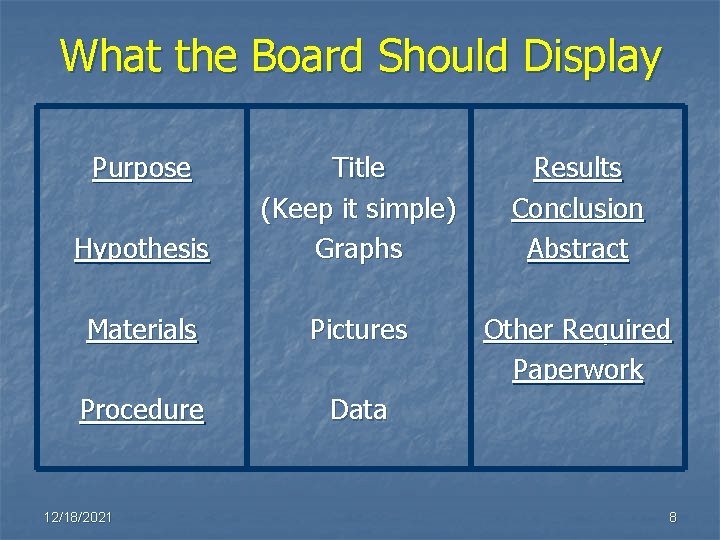 What the Board Should Display

Purpose

Hypothesis

Materials

Procedure

Title
(Keep it simple)
Graphs

Pictures

Data

Results
Conclusion
Abstract

Other Required Paperwork

12/18/2021

8